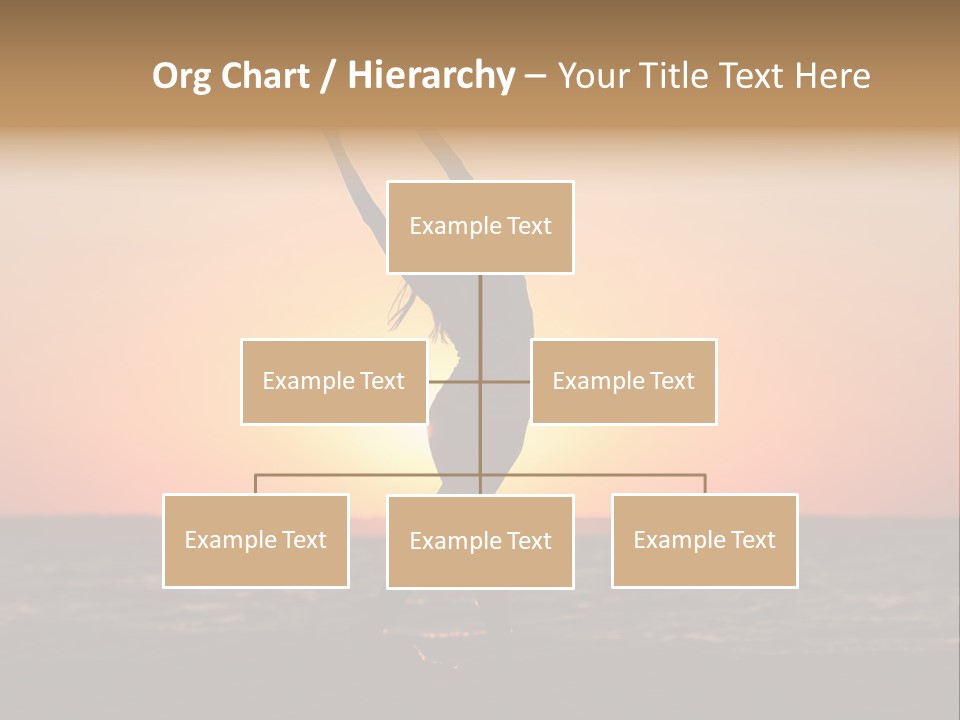 Org Chart / Hierarchy – Your Title Text Here

Example Text

Example Text

Example Text

Example Text

Example Text

Example Text